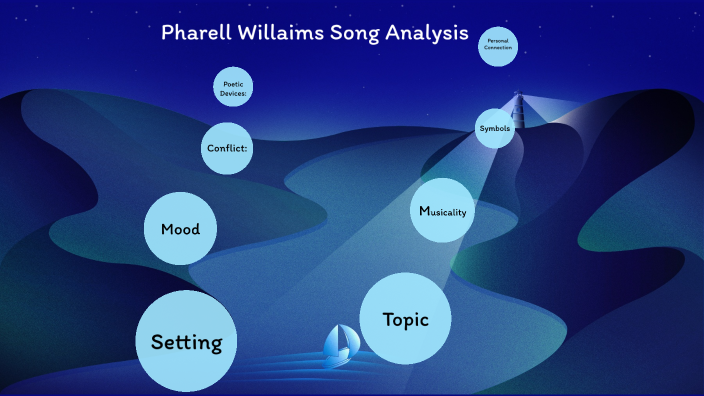 Pharell Willaims Song Analysis

Personal Connection

Poetic Devices:

Symbols

Conflict:

Musicality

Mood

Topic

Setting